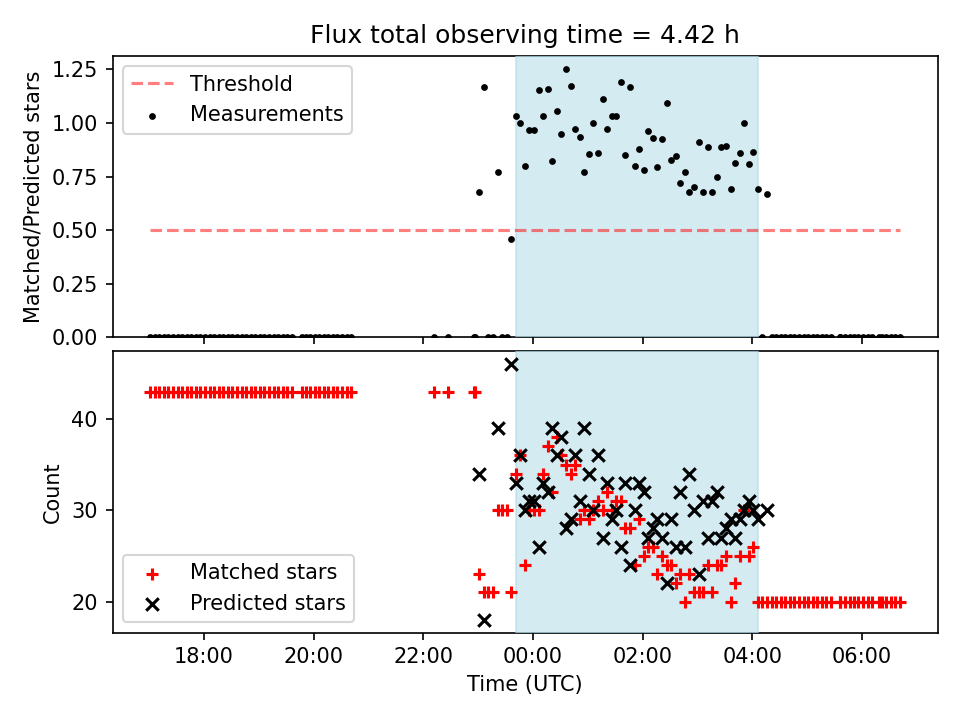 Flux total observing time = 4.42 h

Matched/Predicted stars

1.25
1.00
0.75
0.50
0.25
0.00

Threshold
Measurements

Count

40
30
20

Matched stars
Predicted stars

18:00
20:00
22:00
00:00
02:00
04:00
06:00

Time (UTC)